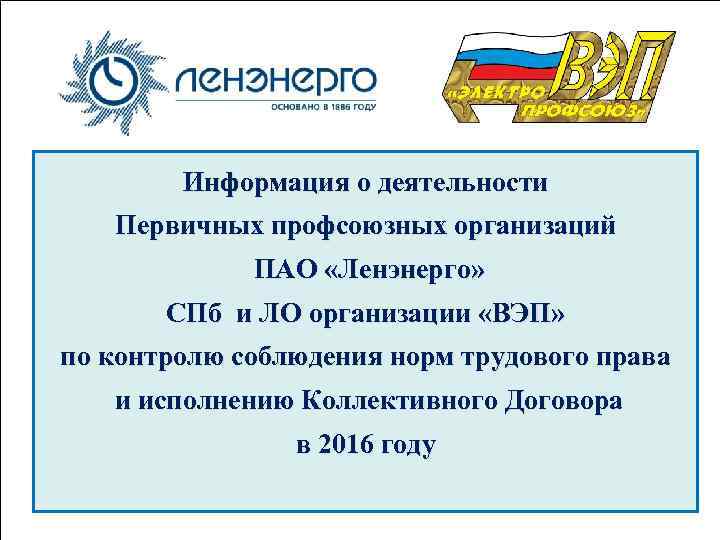 ЛЕНЭНЕРГО
ОСНОВАНО В 1886 ГОДУ

«ЭЛЕКТРО ПРОФСОЮЗ»
ВЭП

Информация о деятельности
Первичных профсоюзных организаций
ПАО «Ленэнерго»
СПб и ЛО организации «ВЭП»
по контролю соблюдения норм трудового права
и исполнению Коллективного Договора
в 2016 году